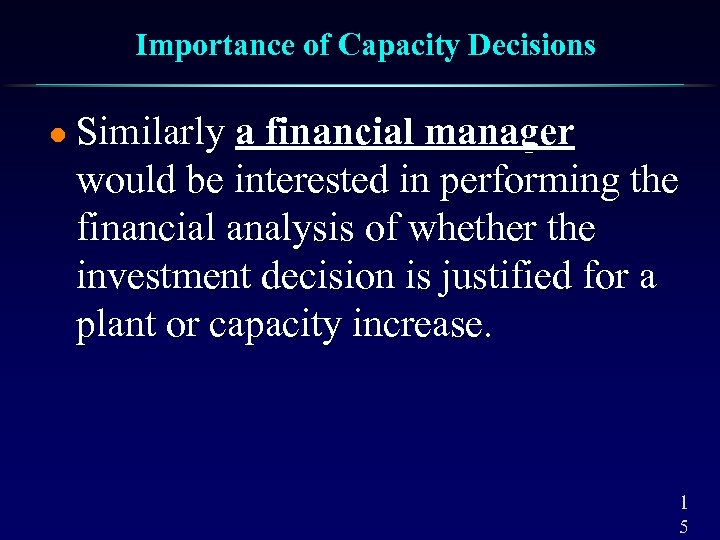 Importance of Capacity Decisions

• Similarly a financial manager would be interested in performing the financial analysis of whether the investment decision is justified for a plant or capacity increase.

15